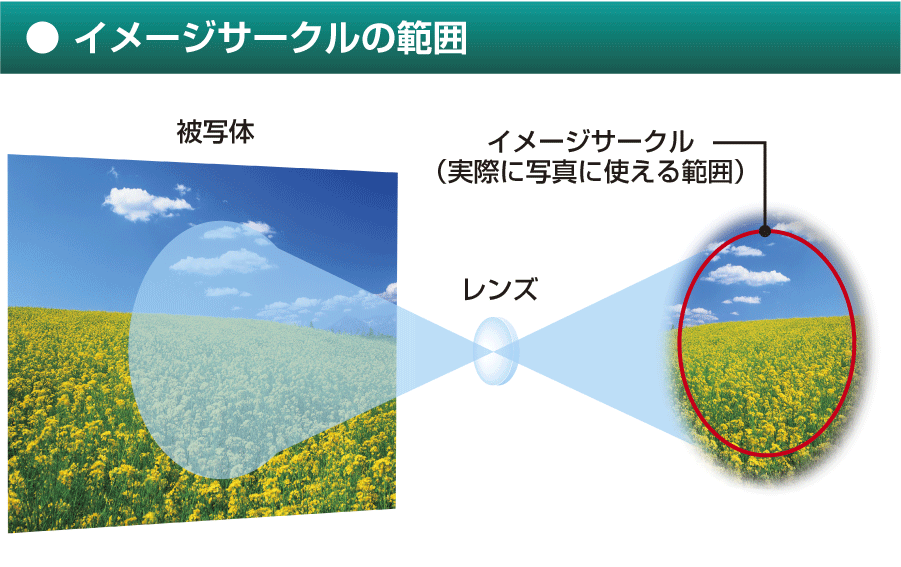 ● イメージサークルの範囲

被写体

イメージサークル
（実際に写真に使える範囲）

レンズ